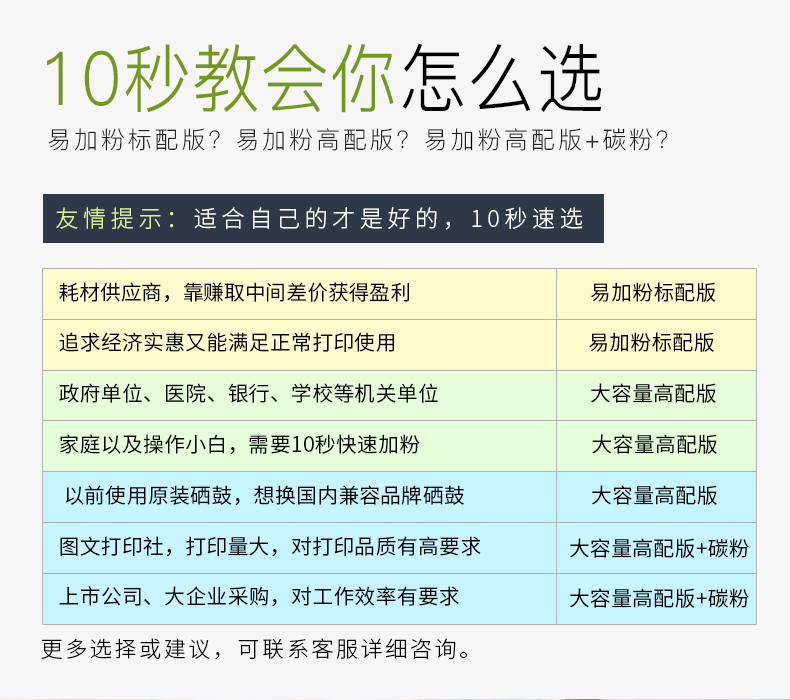 10秒教会你怎么选

易加粉标配版？易加粉高配版？易加粉高配版+碳粉？

友情提示：适合自己的才是好的，10秒速选

| 耗材供应商，靠赚取中间差价获得盈利 | 易加粉标配版 |
|---|---|
| 追求经济实惠又能满足正常打印使用 | 易加粉标配版 |
| 政府单位、医院、银行、学校等机关单位 | 大容量高配版 |
| 家庭以及操作小白，需要10秒快速加粉 | 大容量高配版 |
| 以前使用原装硒鼓，想换国内兼容品牌硒鼓 | 大容量高配版 |
| 图文打印社，打印量大，对打印品质有高要求 | 大容量高配版+碳粉 |
| 上市公司、大企业采购，对工作效率有要求 | 大容量高配版+碳粉 |

更多选择或建议，可联系客服详细咨询。